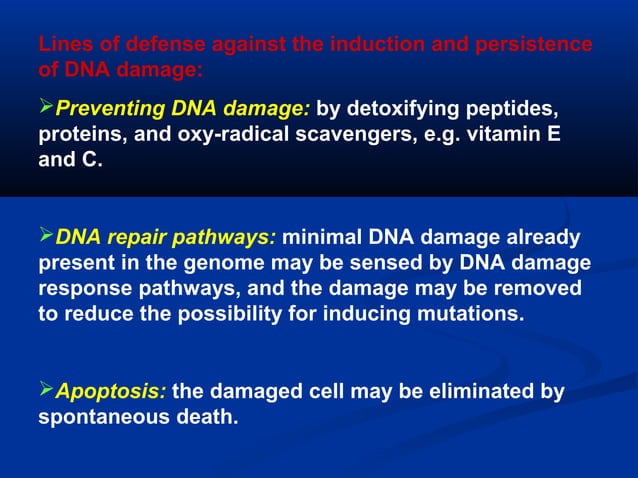 Lines of defense against the induction and persistence of DNA damage:

➢Preventing DNA damage: by detoxifying peptides, proteins, and oxy-radical scavengers, e.g. vitamin E and C.

➢DNA repair pathways: minimal DNA damage already present in the genome may be sensed by DNA damage response pathways, and the damage may be removed to reduce the possibility for inducing mutations.

➢Apoptosis: the damaged cell may be eliminated by spontaneous death.